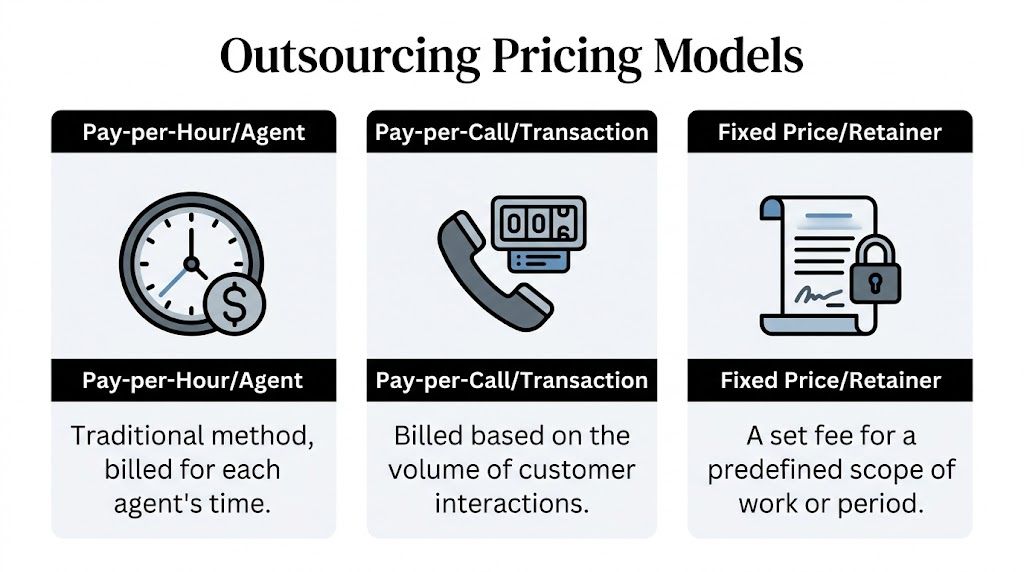 Outsourcing Pricing Models

Pay-per-Hour/Agent

$

Pay-per-Hour/Agent

Traditional method, billed for each agent's time.

Pay-per-Call/Transaction

006

Pay-per-Call/Transaction

Billed based on the volume of customer interactions.

Fixed Price/Retainer

Fixed Price/Retainer

A set fee for a predefined scope of work or period.